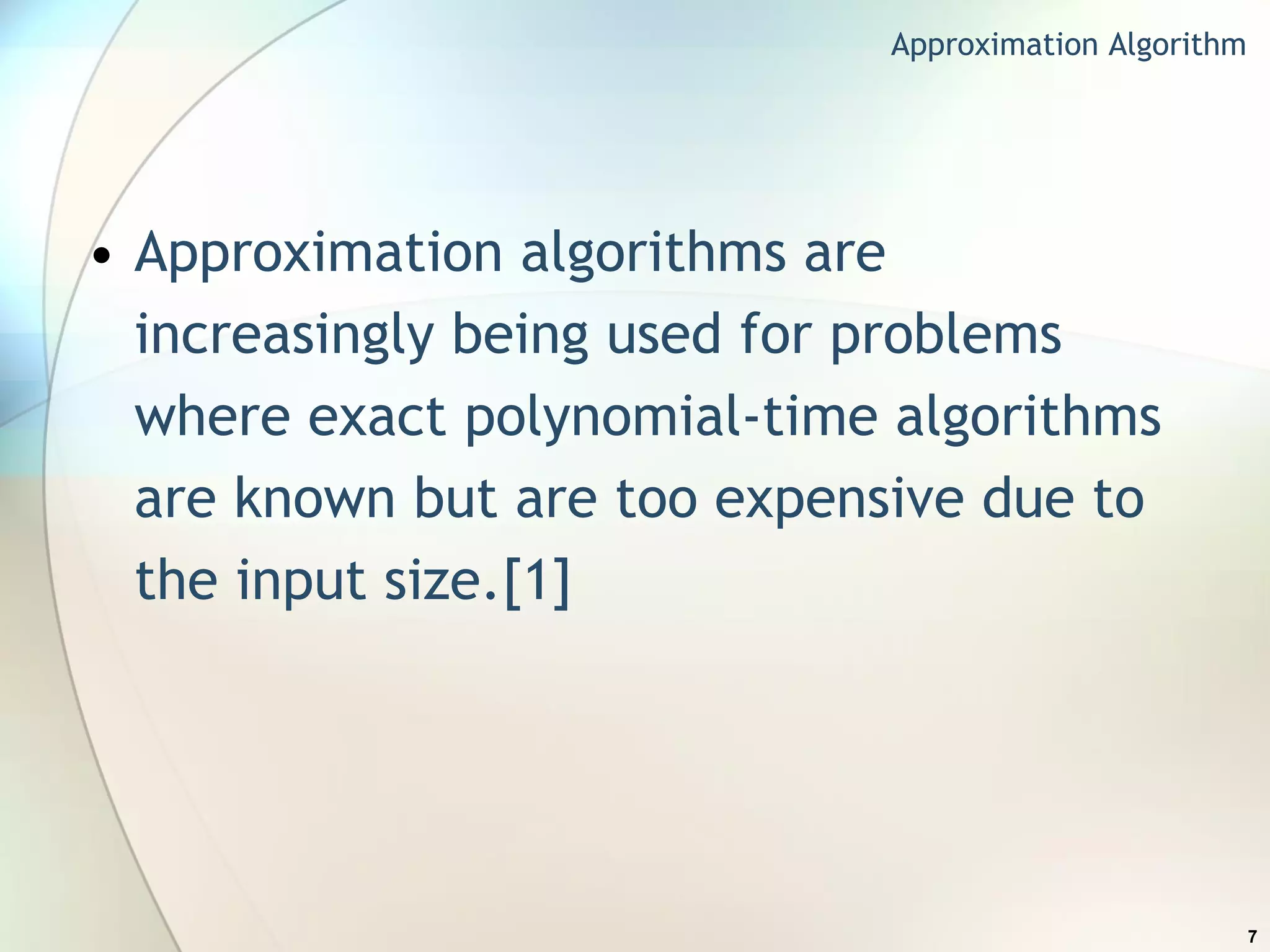 Approximation Algorithm

• Approximation algorithms are increasingly being used for problems where exact polynomial-time algorithms are known but are too expensive due to the input size.[1]

7